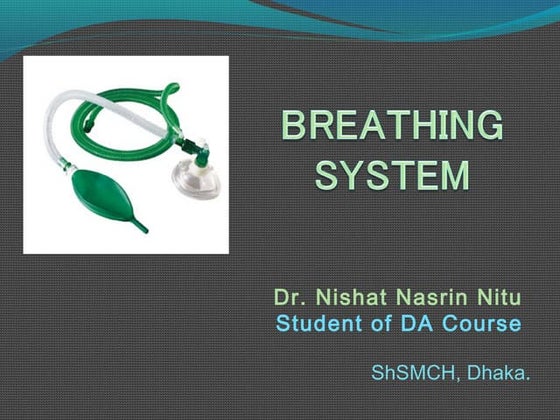 BREATHING SYSTEM

Dr. Nishat Nasrin Nitu
Student of DA Course

ShSMCH, Dhaka.